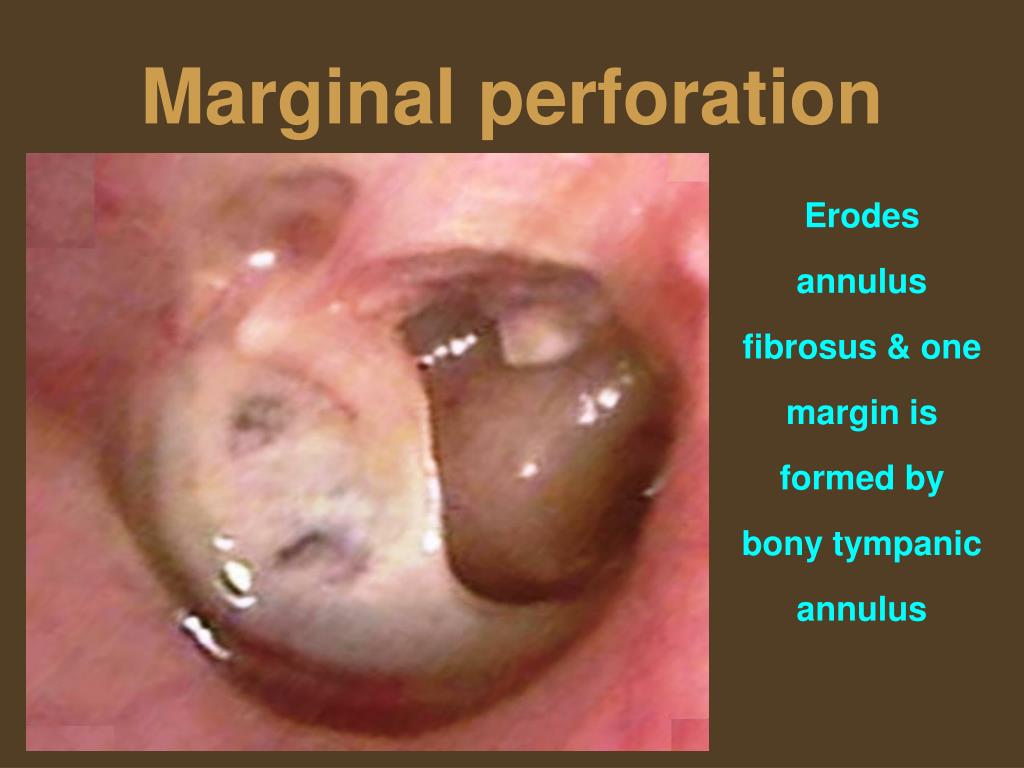 Marginal perforation

Erodes annulus fibrosus & one margin is formed by bony tympanic annulus